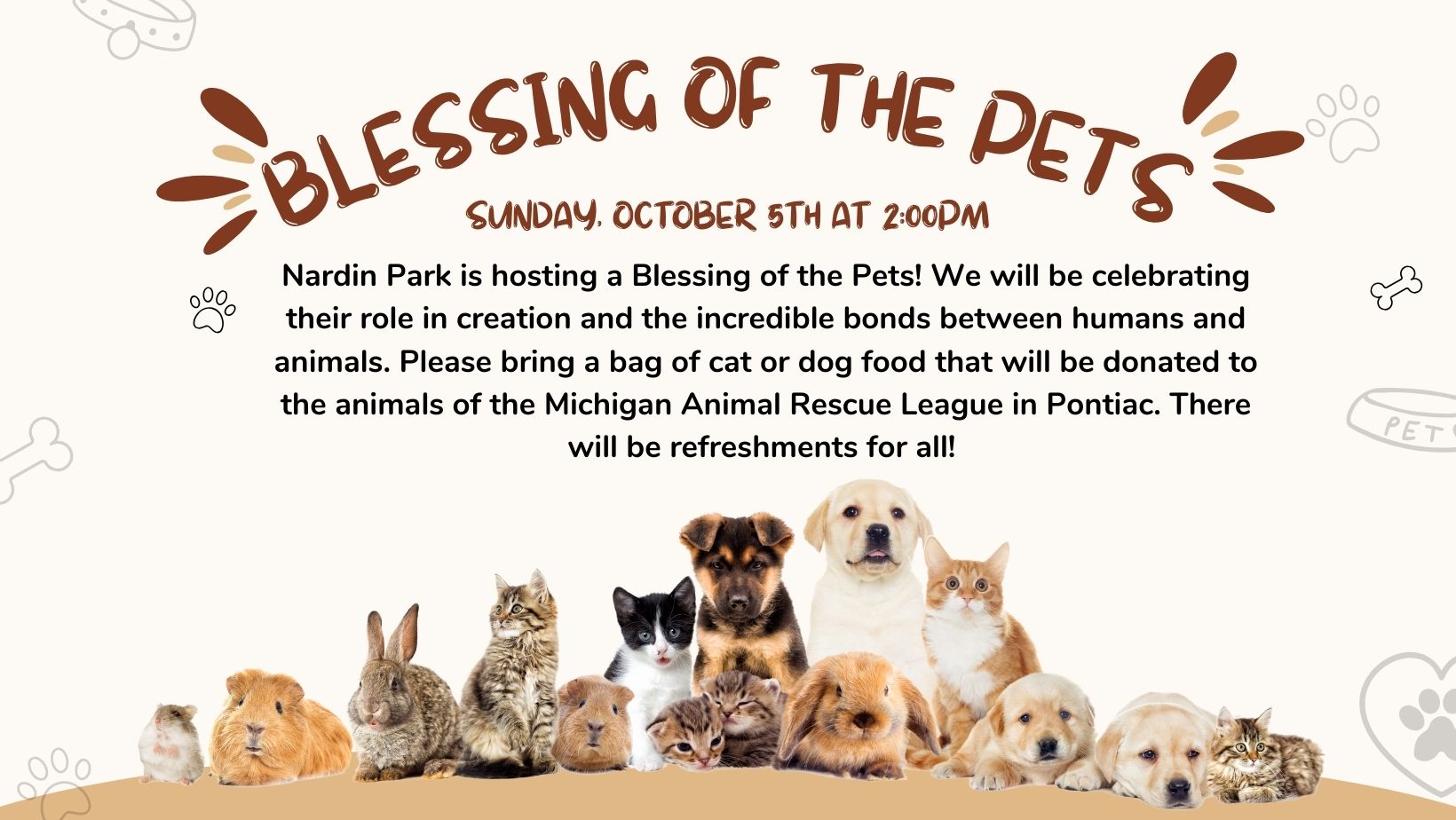 BLESSING OF THE PETS

SUNDAY, OCTOBER 5TH AT 2:00PM

Nardin Park is hosting a Blessing of the Pets! We will be celebrating their role in creation and the incredible bonds between humans and animals. Please bring a bag of cat or dog food that will be donated to the animals of the Michigan Animal Rescue League in Pontiac. There will be refreshments for all!

PET